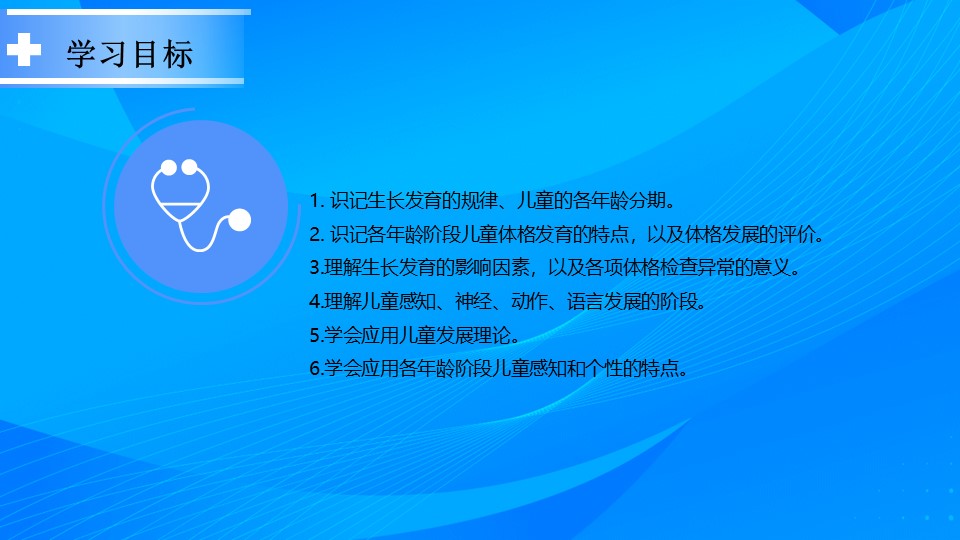 学习目标

1. 识记生长发育的规律、儿童的各年龄分期。
2. 识记各年龄阶段儿童体格发育的特点，以及体格发展的评价。
3.理解生长发育的影响因素，以及各项体格检查异常的意义。
4.理解儿童感知、神经、动作、语言发展的阶段。
5.学会应用儿童发展理论。
6.学会应用各年龄阶段儿童感知和个性的特点。